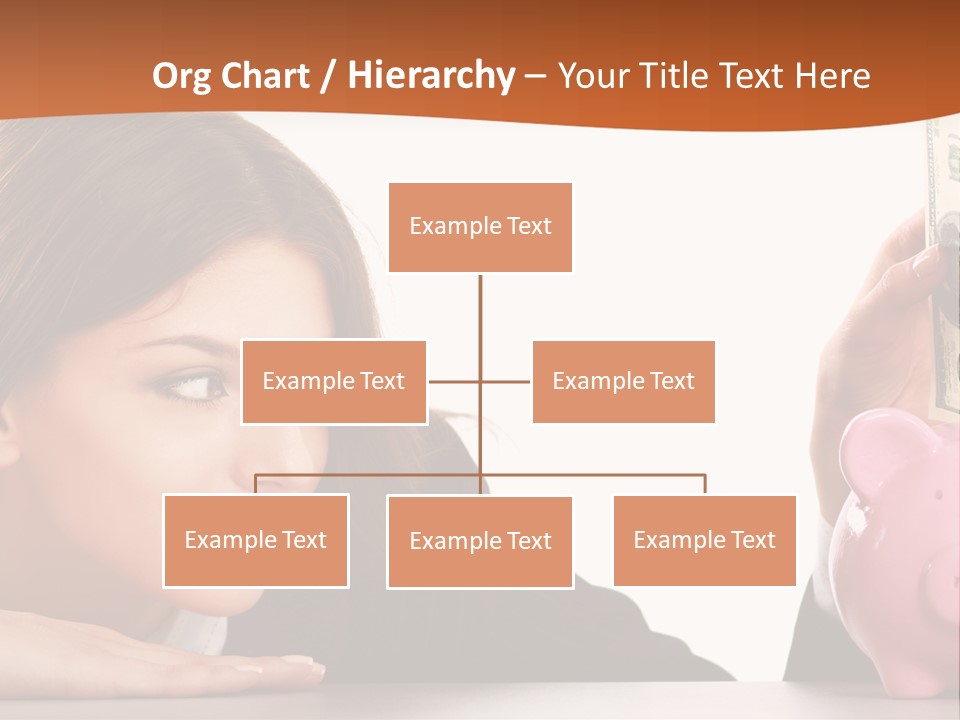 Org Chart / Hierarchy – Your Title Text Here

Example Text

Example Text

Example Text

Example Text

Example Text

Example Text